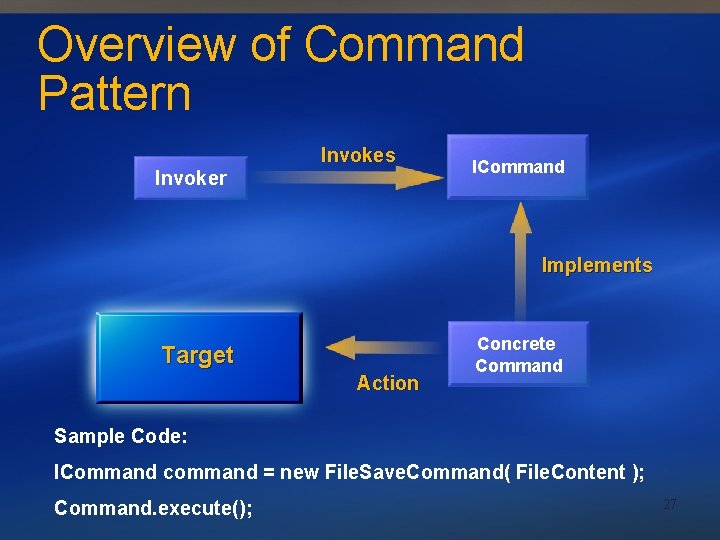 Overview of Command Pattern

Invoker

Invokes

ICommand

Implements

Target

Action

Concrete Command

Sample Code:

ICommand command = new FileSaveCommand( FileContent );

Command.execute();

27